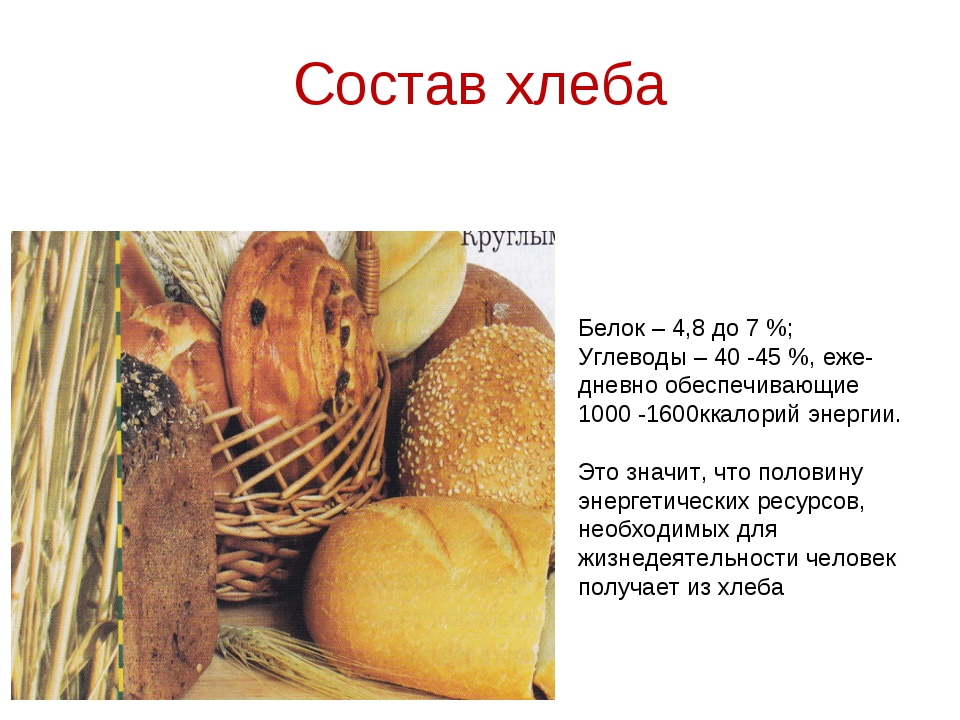 Состав хлеба

Круглым

Белок – 4,8 до 7 %;
Углеводы – 40 -45 %, ежедневно обеспечивающие 1000 -1600ккалорий энергии.

Это значит, что половину энергетических ресурсов, необходимых для жизнедеятельности человек получает из хлеба